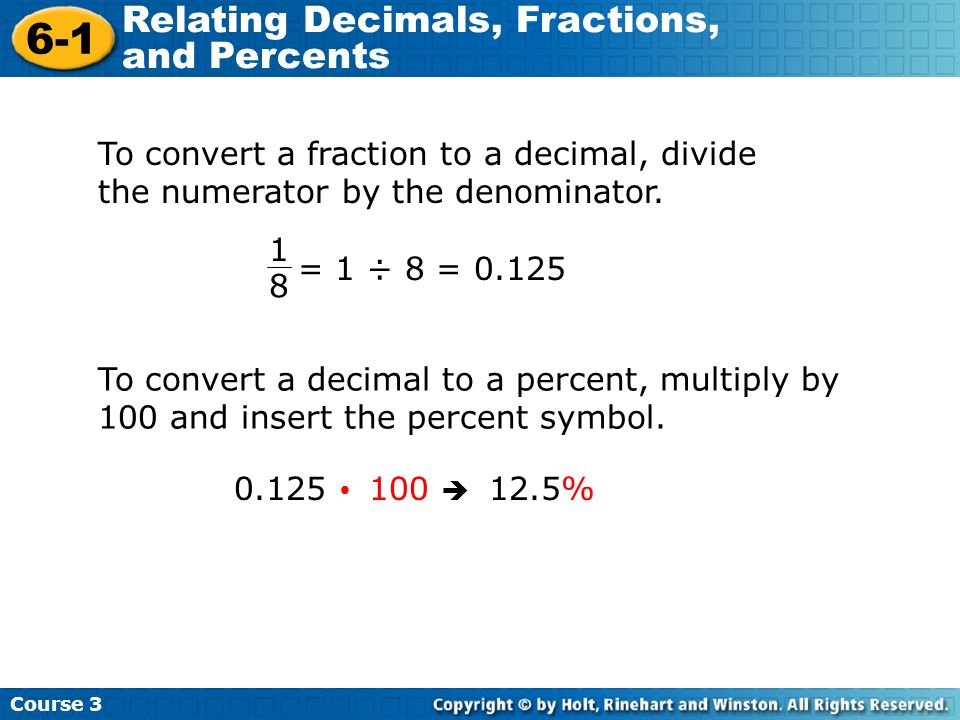 6-1 Relating Decimals, Fractions, and Percents

To convert a fraction to a decimal, divide the numerator by the denominator.

$\frac{1}{8} = 1 \div 8 = 0.125$

To convert a decimal to a percent, multiply by 100 and insert the percent symbol.

$0.125 \cdot 100 \rightarrow 12.5\%$

Course 3

Copyright © by Holt, Rinehart and Winston. All Rights Reserved.